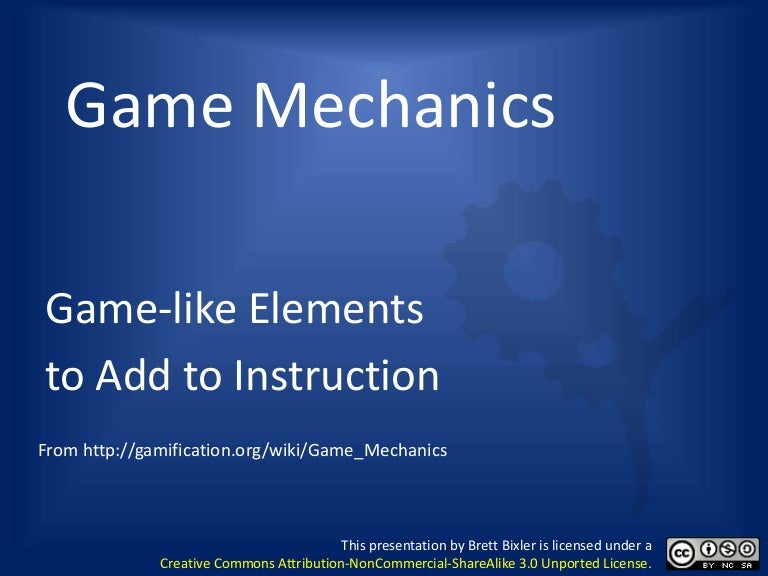 Game Mechanics

Game-like Elements
to Add to Instruction

From http://gamification.org/wiki/Game_Mechanics

This presentation by Brett Bixler is licensed under a
Creative Commons Attribution-NonCommercial-ShareAlike 3.0 Unported License.

cc BY NC SA